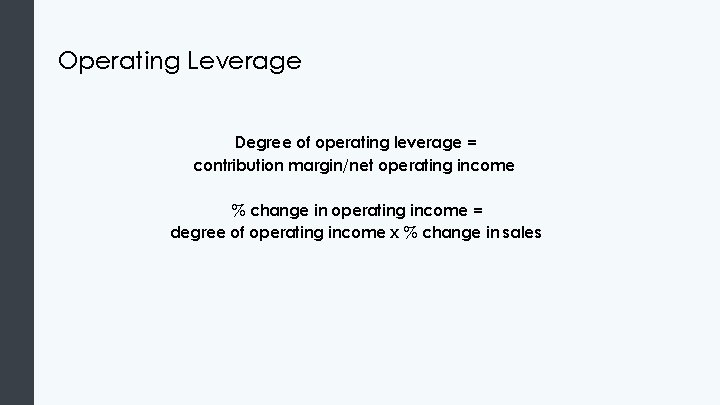 Operating Leverage

Degree of operating leverage =
contribution margin/net operating income

% change in operating income =
degree of operating income x % change in sales